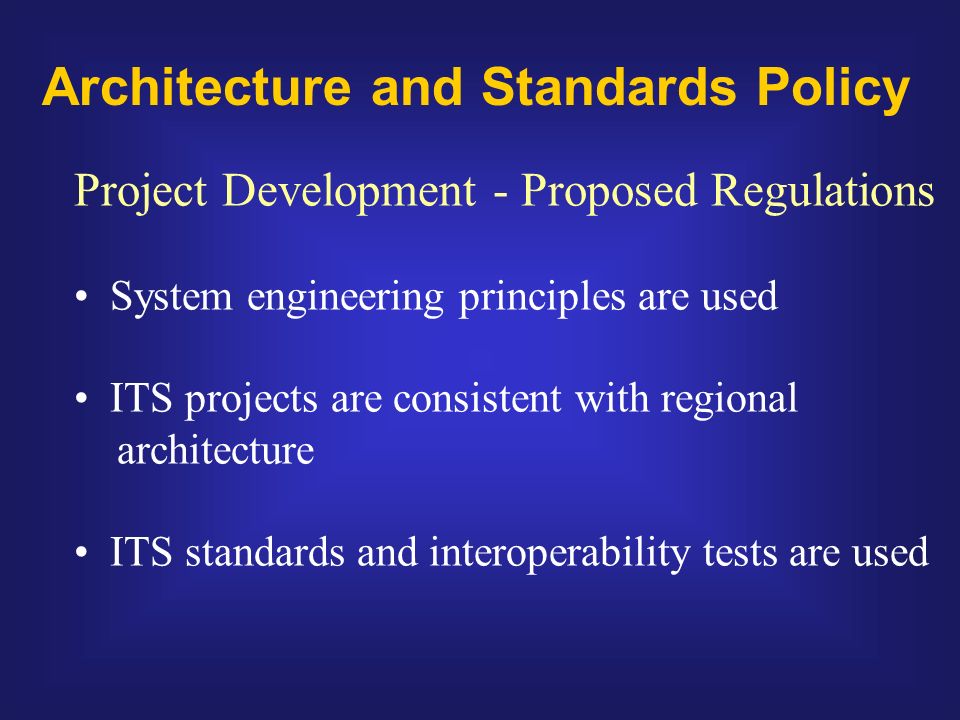 Architecture and Standards Policy

Project Development - Proposed Regulations

• System engineering principles are used

• ITS projects are consistent with regional architecture

• ITS standards and interoperability tests are used